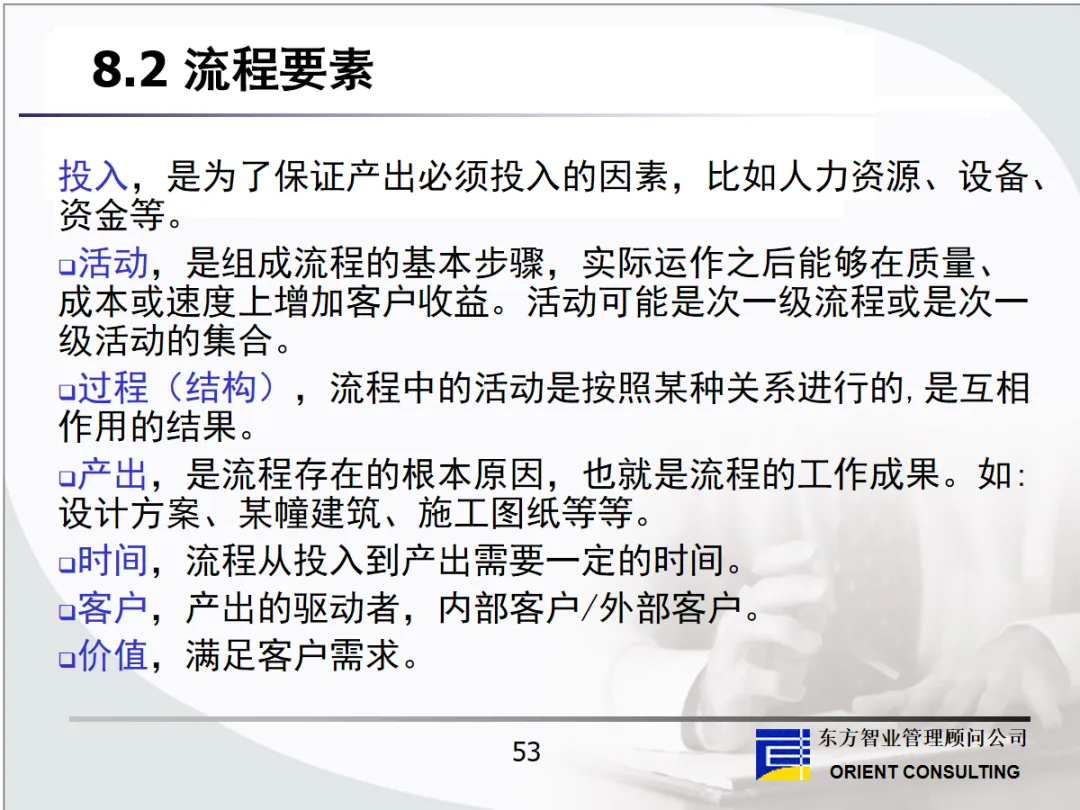 8.2 流程要素

投入，是为了保证产出必须投入的因素，比如人力资源、设备、资金等。

❑活动，是组成流程的基本步骤，实际运作之后能够在质量、成本或速度上增加客户收益。活动可能是次一级流程或是次一级活动的集合。

❑过程（结构），流程中的活动是按照某种关系进行的，是互相作用的结果。

❑产出，是流程存在的根本原因，也就是流程的工作成果。如：设计方案、某幢建筑、施工图纸等等。

❑时间，流程从投入到产出需要一定的时间。

❑客户，产出的驱动者，内部客户/外部客户。

❑价值，满足客户需求。

53

东方智业管理顾问公司
ORIENT CONSULTING